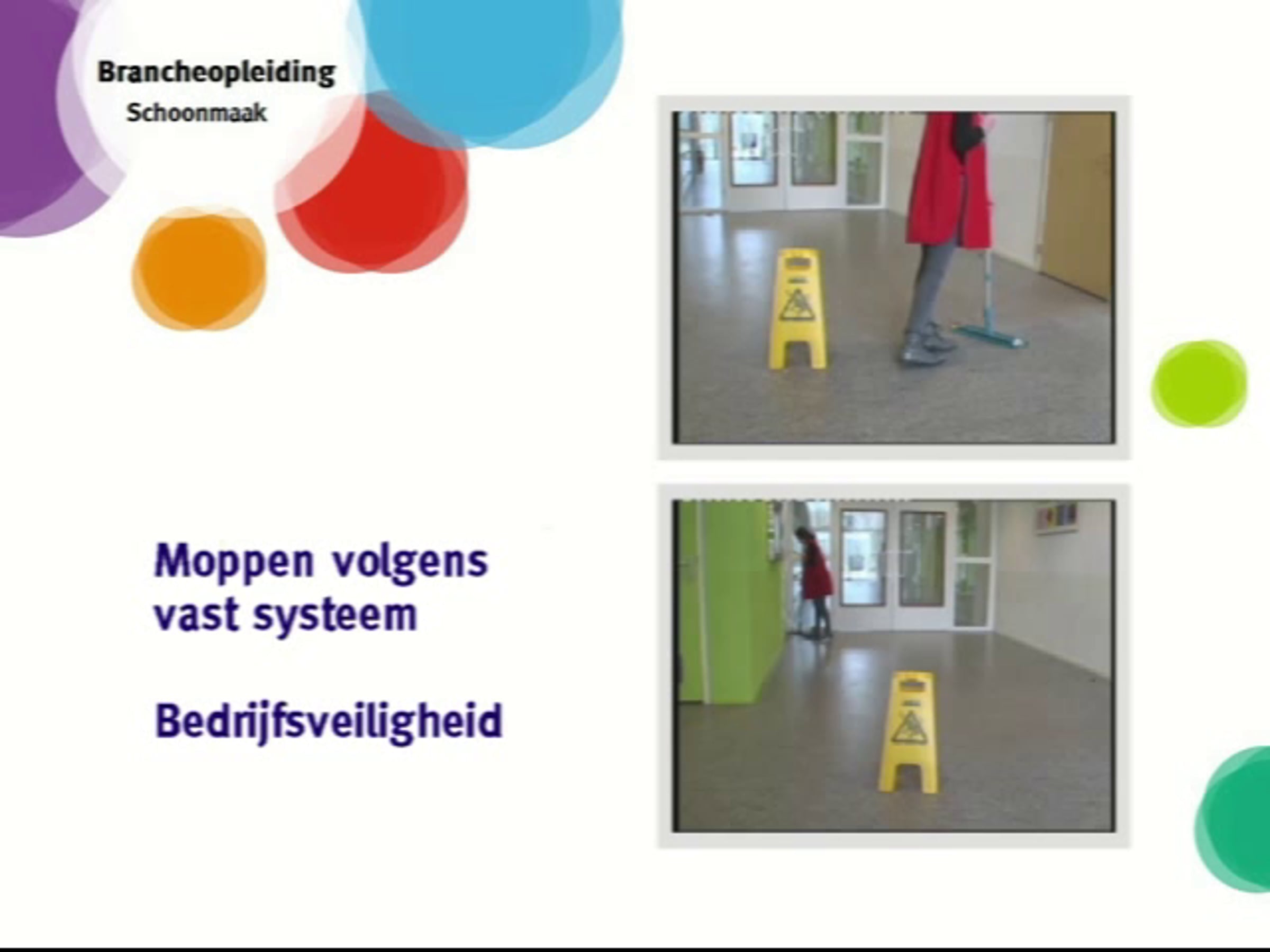 Brancheopleiding
Schoonmaak

Moppen volgens vast systeem

Bedrijfsveiligheid